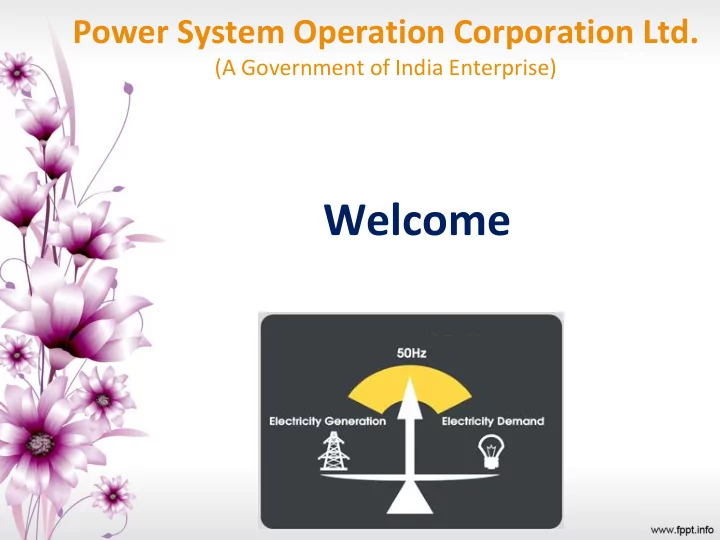 Power System Operation Corporation Ltd.
(A Government of India Enterprise)

Welcome

50Hz

Electricity Generation

Electricity Demand

www.fppt.info